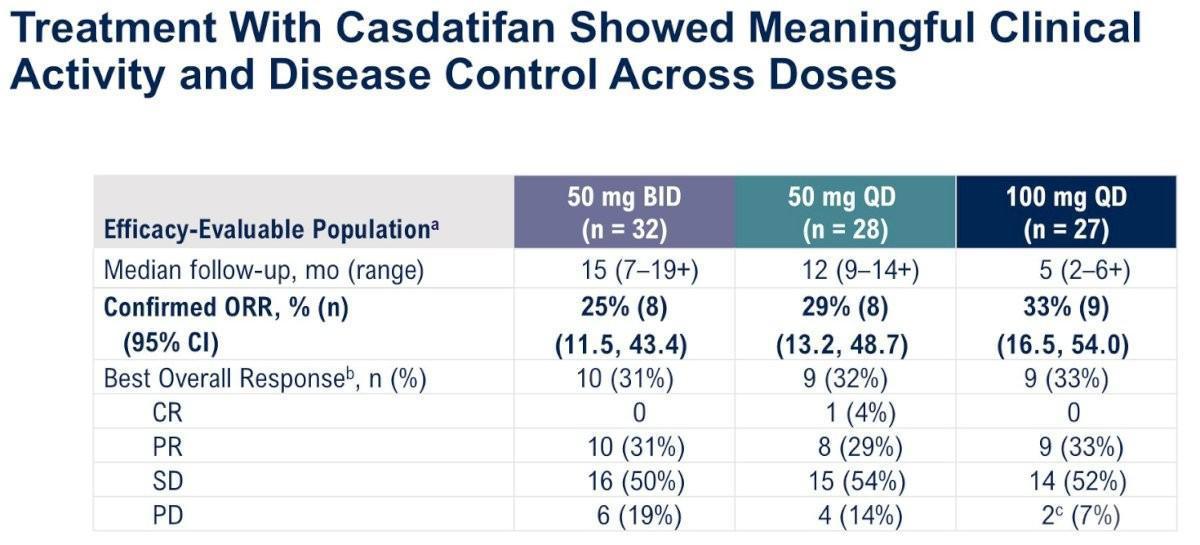 Treatment With Casdatifan Showed Meaningful Clinical Activity and Disease Control Across Doses

| Efficacy-Evaluable Population$^a$ | 50 mg BID (n = 32) | 50 mg QD (n = 28) | 100 mg QD (n = 27) |
|---|---|---|---|
| Median follow-up, mo (range) | 15 (7–19+) | 12 (9–14+) | 5 (2–6+) |
| **Confirmed ORR, % (n) (95% CI)** | **25% (8) (11.5, 43.4)** | **29% (8) (13.2, 48.7)** | **33% (9) (16.5, 54.0)** |
| Best Overall Response$^b$, n (%) | 10 (31%) | 9 (32%) | 9 (33%) |
| CR | 0 | 1 (4%) | 0 |
| PR | 10 (31%) | 8 (29%) | 9 (33%) |
| SD | 16 (50%) | 15 (54%) | 14 (52%) |
| PD | 6 (19%) | 4 (14%) | 2$^c$ (7%) |